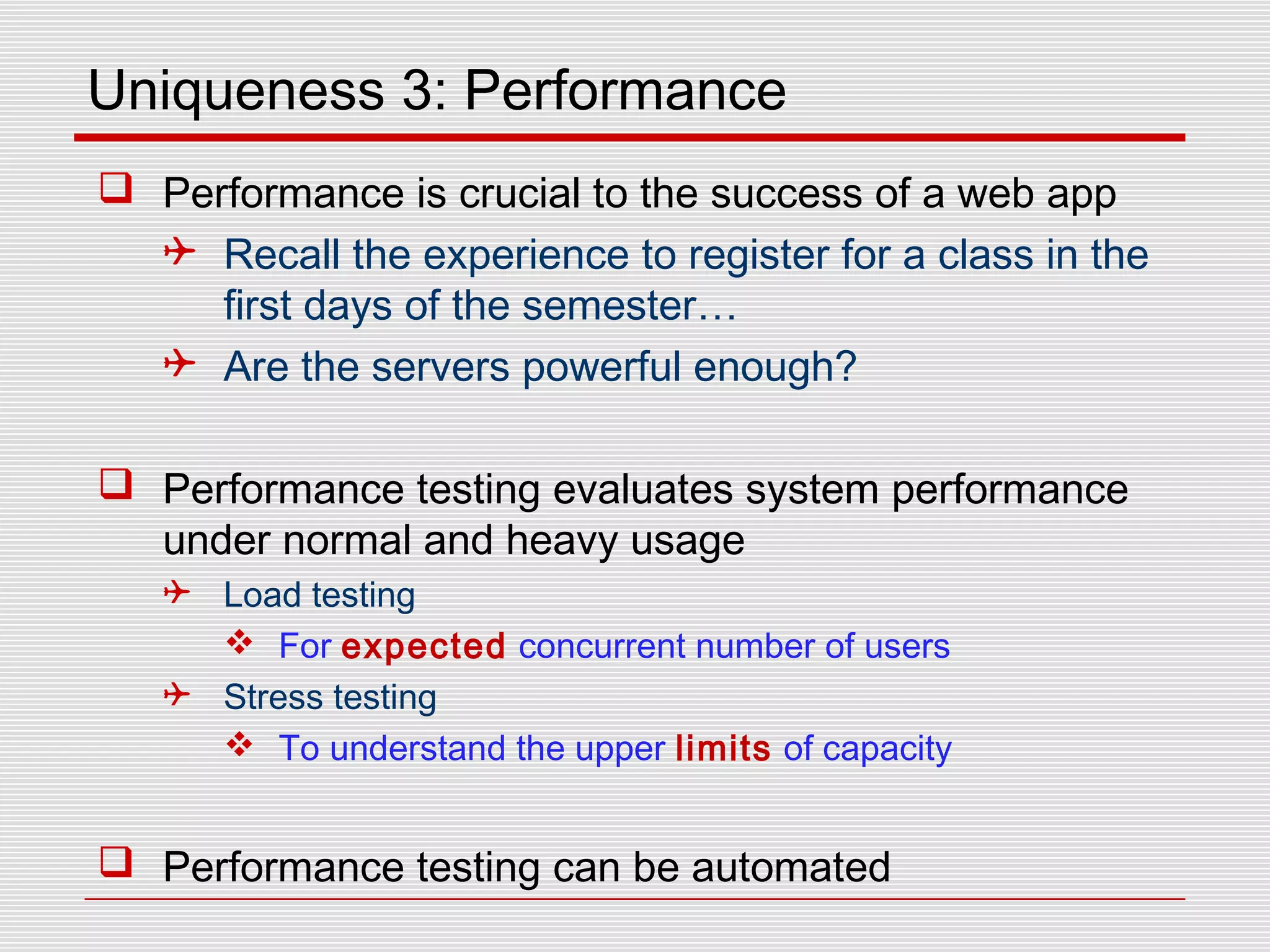 Uniqueness 3: Performance

❑ Performance is crucial to the success of a web app

✈ Recall the experience to register for a class in the first days of the semester…

✈ Are the servers powerful enough?

❑ Performance testing evaluates system performance under normal and heavy usage

✈ Load testing

❖ For expected concurrent number of users

✈ Stress testing

❖ To understand the upper limits of capacity

❑ Performance testing can be automated